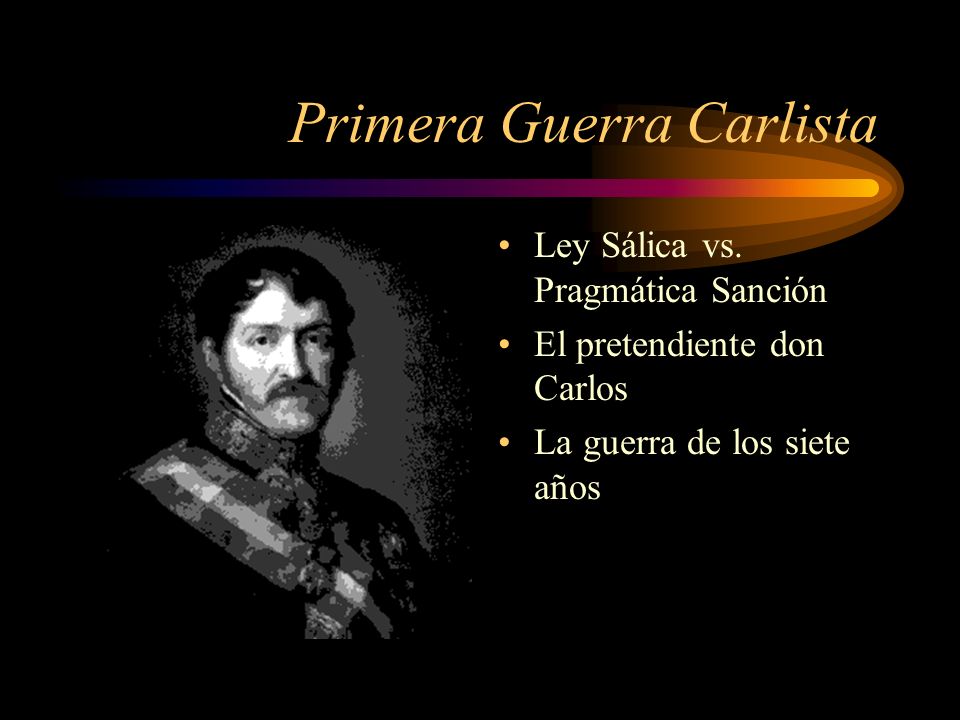 Primera Guerra Carlista

• Ley Sálica vs. Pragmática Sanción
• El pretendiente don Carlos
• La guerra de los siete años